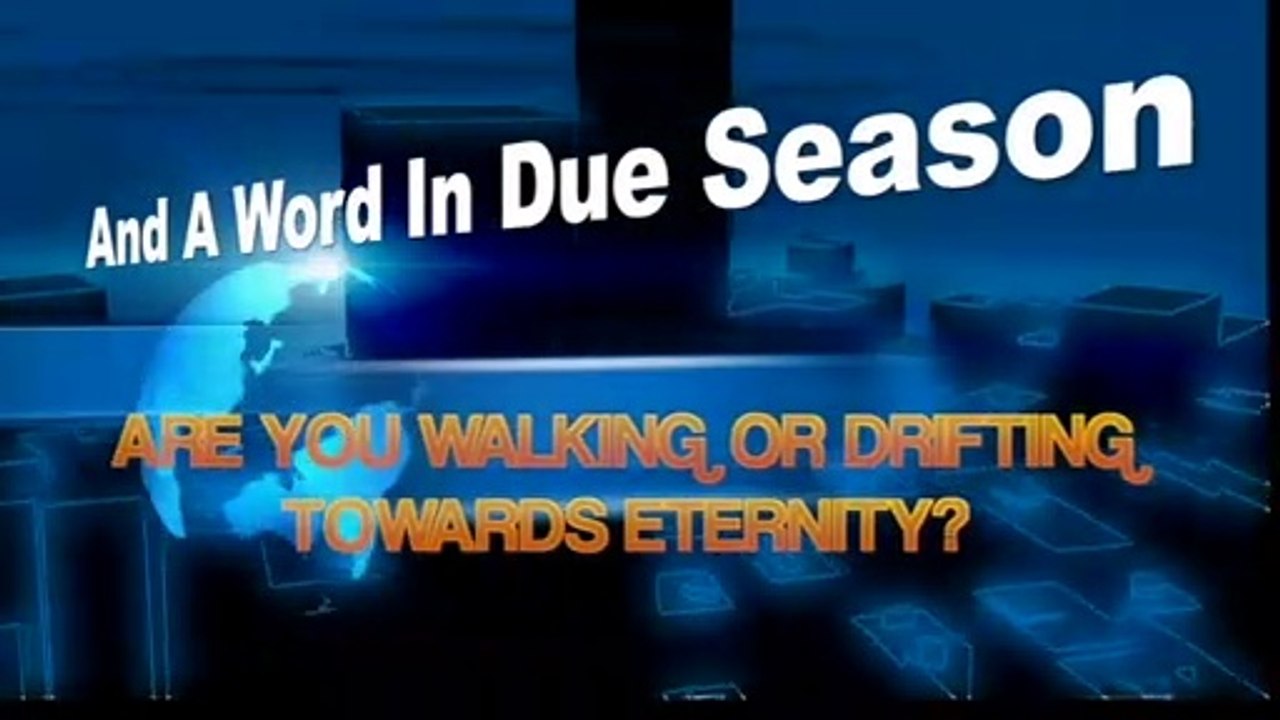 And A Word In Due Season

ARE YOU WALKING OR DRIFTING TOWARDS ETERNITY?